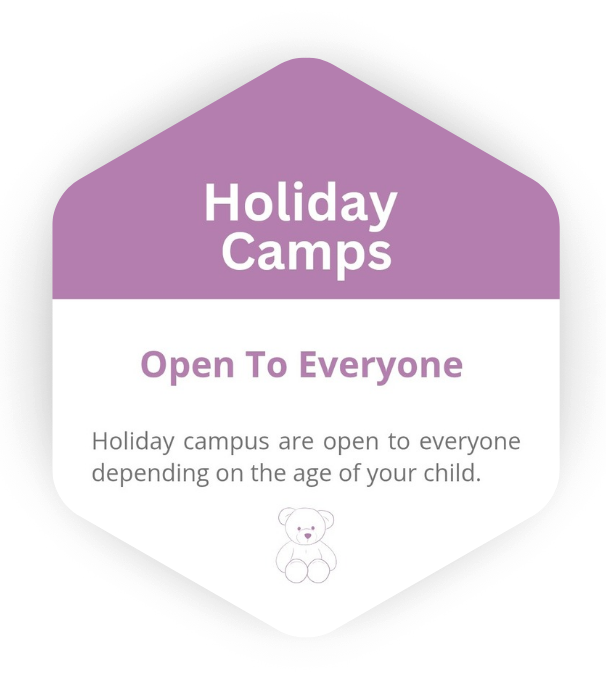 Holiday Camps

Open To Everyone

Holiday campus are open to everyone depending on the age of your child.